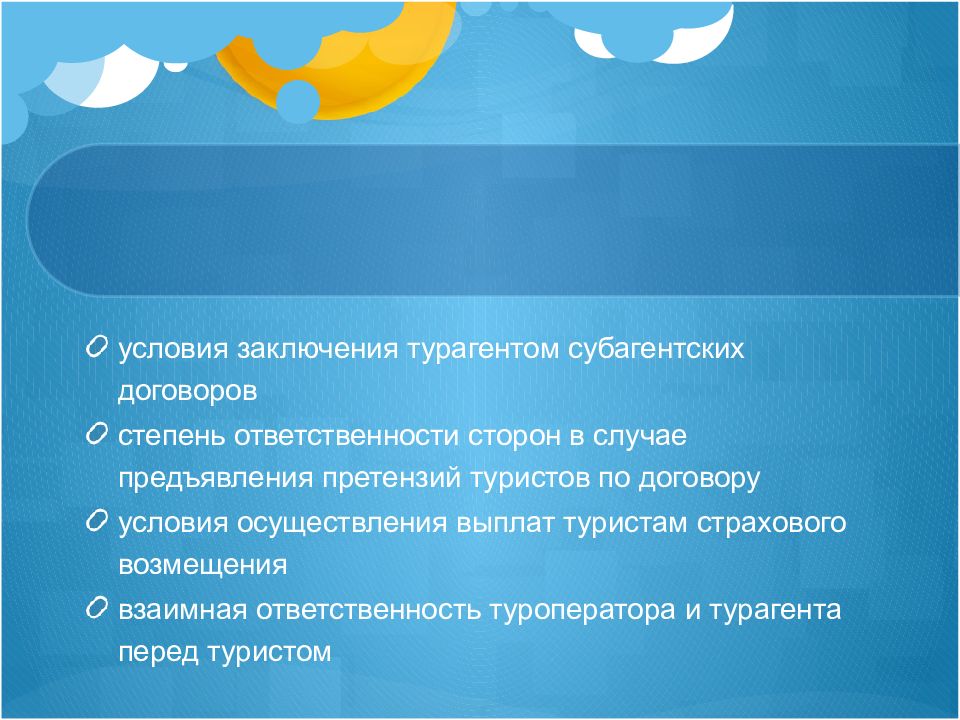 условия заключения турагентом субагентских договоров

степень ответственности сторон в случае предъявления претензий туристов по договору

условия осуществления выплат туристам страхового возмещения

взаимная ответственность туроператора и турагента перед туристом